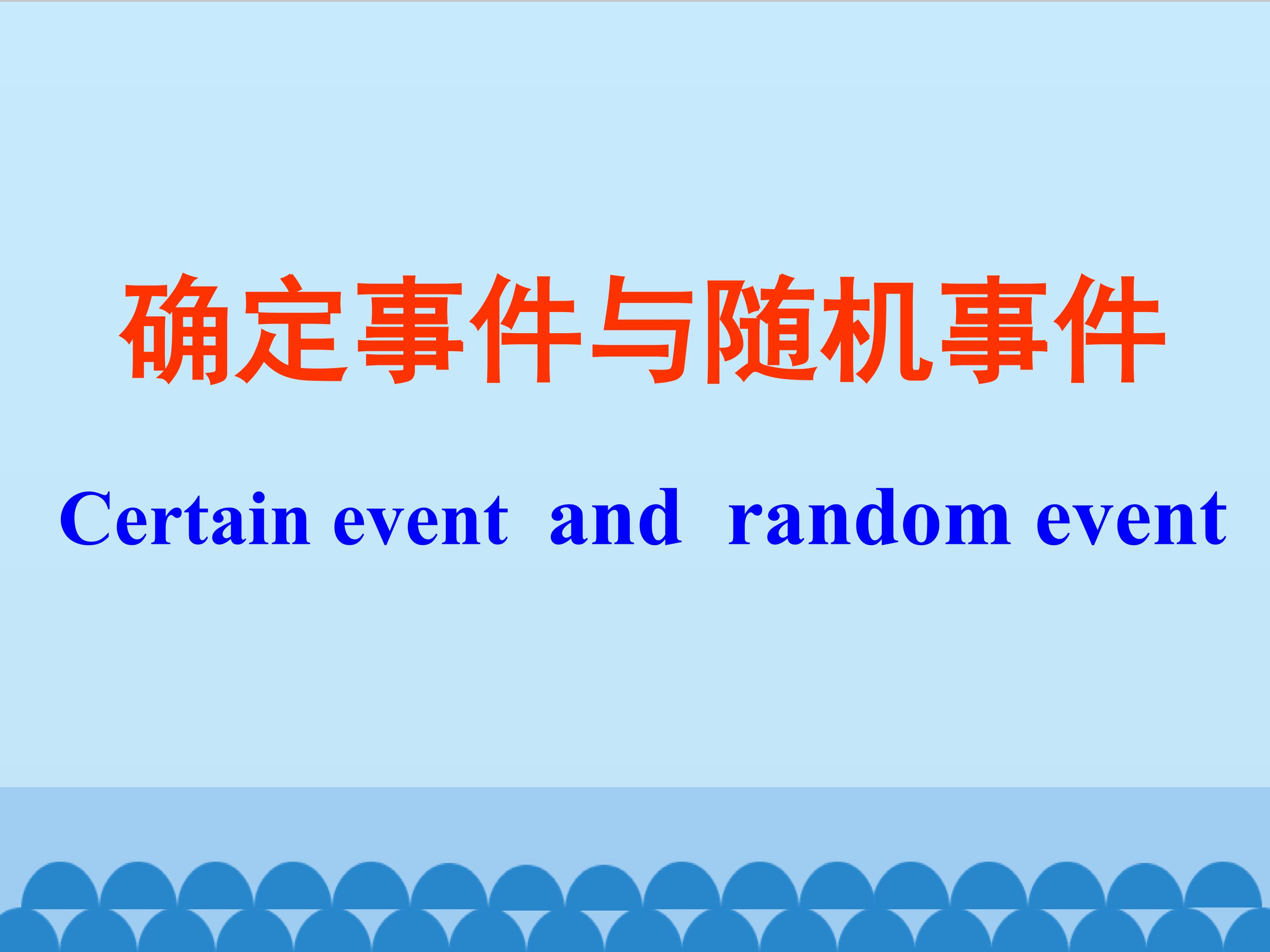 确定事件与随机事件

Certain event  and  random event